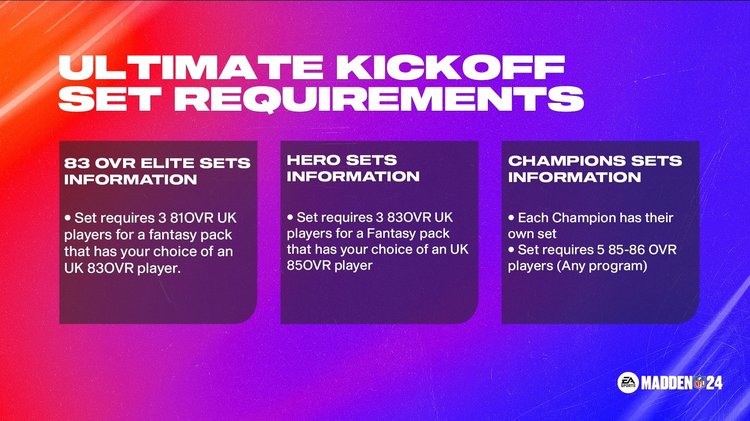 ULTIMATE KICKOFF SET REQUIREMENTS

83 OVR ELITE SETS INFORMATION

• Set requires 3 81OVR UK players for a fantasy pack that has your choice of an UK 83OVR player.

HERO SETS INFORMATION

• Set requires 3 83OVR UK players for a Fantasy pack that has your choice of an UK 85OVR player

CHAMPIONS SETS INFORMATION

• Each Champion has their own set
• Set requires 5 85-86 OVR players (Any program)

EA SPORTS MADDEN NFL 24